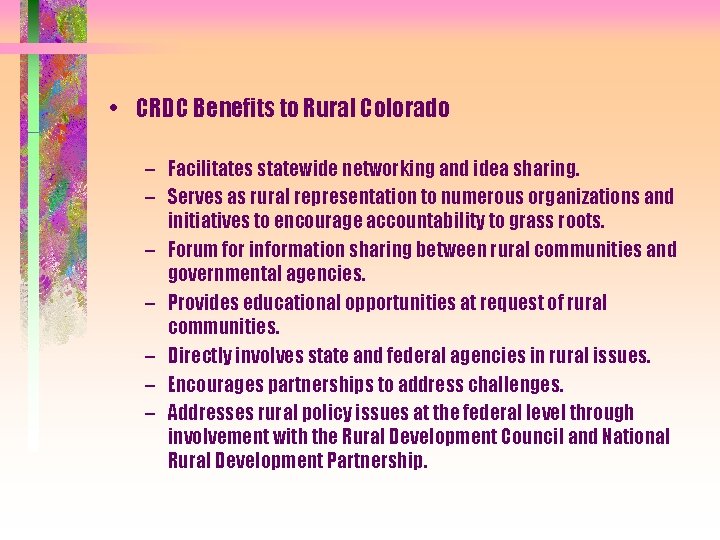 • CRDC Benefits to Rural Colorado

– Facilitates statewide networking and idea sharing.
– Serves as rural representation to numerous organizations and initiatives to encourage accountability to grass roots.
– Forum for information sharing between rural communities and governmental agencies.
– Provides educational opportunities at request of rural communities.
– Directly involves state and federal agencies in rural issues.
– Encourages partnerships to address challenges.
– Addresses rural policy issues at the federal level through involvement with the Rural Development Council and National Rural Development Partnership.